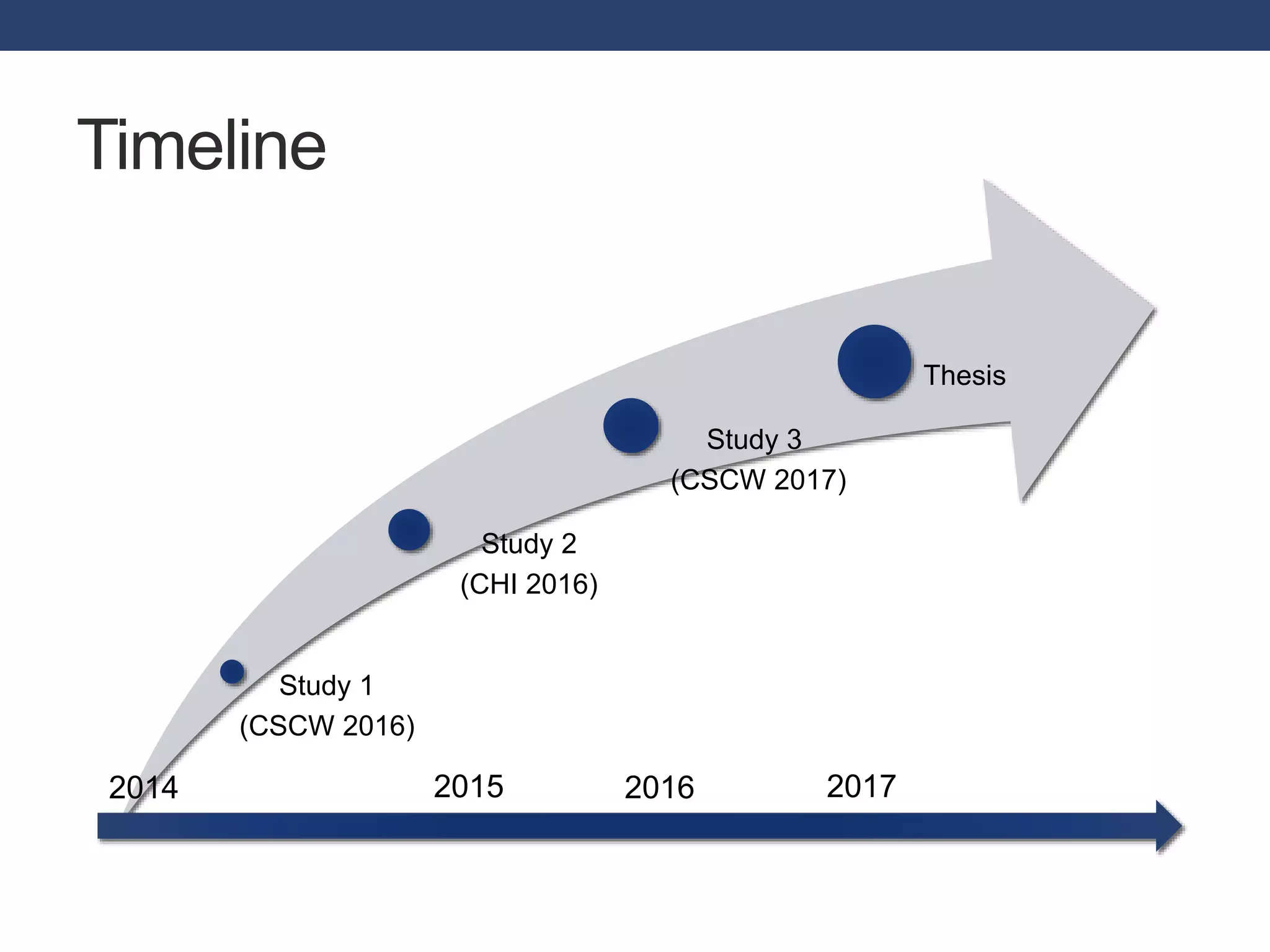 Timeline

Thesis

Study 3
(CSCW 2017)

Study 2
(CHI 2016)

Study 1
(CSCW 2016)

2014

2015

2016

2017